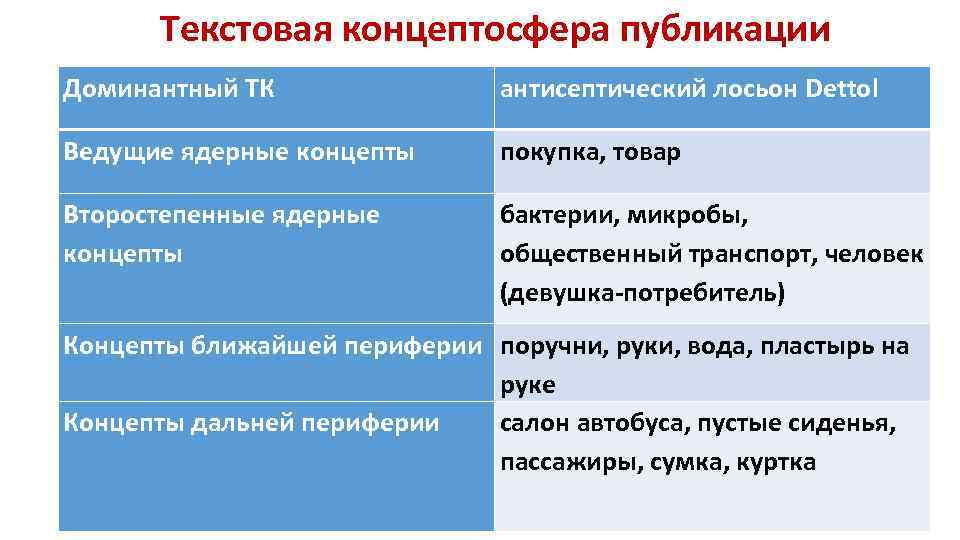 Текстовая концептосфера публикации

| Доминантный ТК | антисептический лосьон Dettol |
|---|---|
| Ведущие ядерные концепты | покупка, товар |
| Второстепенные ядерные концепты | бактерии, микробы, общественный транспорт, человек (девушка-потребитель) |
| Концепты ближайшей периферии | поручни, руки, вода, пластырь на руке |
| Концепты дальней периферии | салон автобуса, пустые сиденья, пассажиры, сумка, куртка |